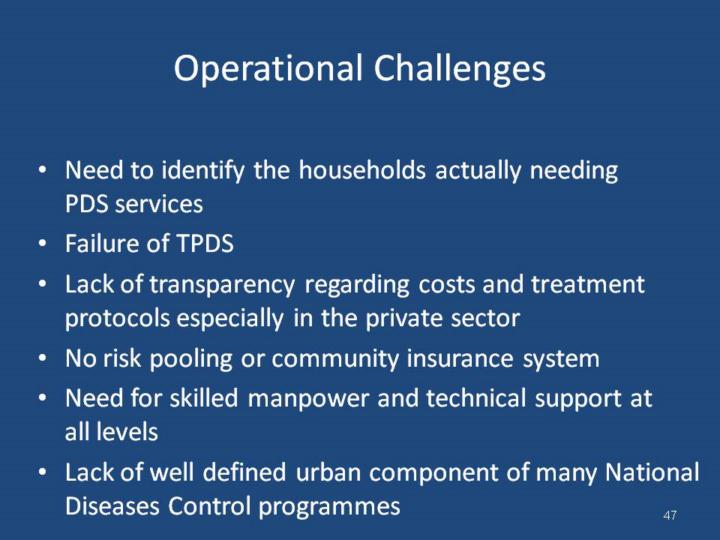 Operational Challenges

• Need to identify the households actually needing PDS services
• Failure of TPDS
• Lack of transparency regarding costs and treatment protocols especially in the private sector
• No risk pooling or community insurance system
• Need for skilled manpower and technical support at all levels
• Lack of well defined urban component of many National Diseases Control programmes

47